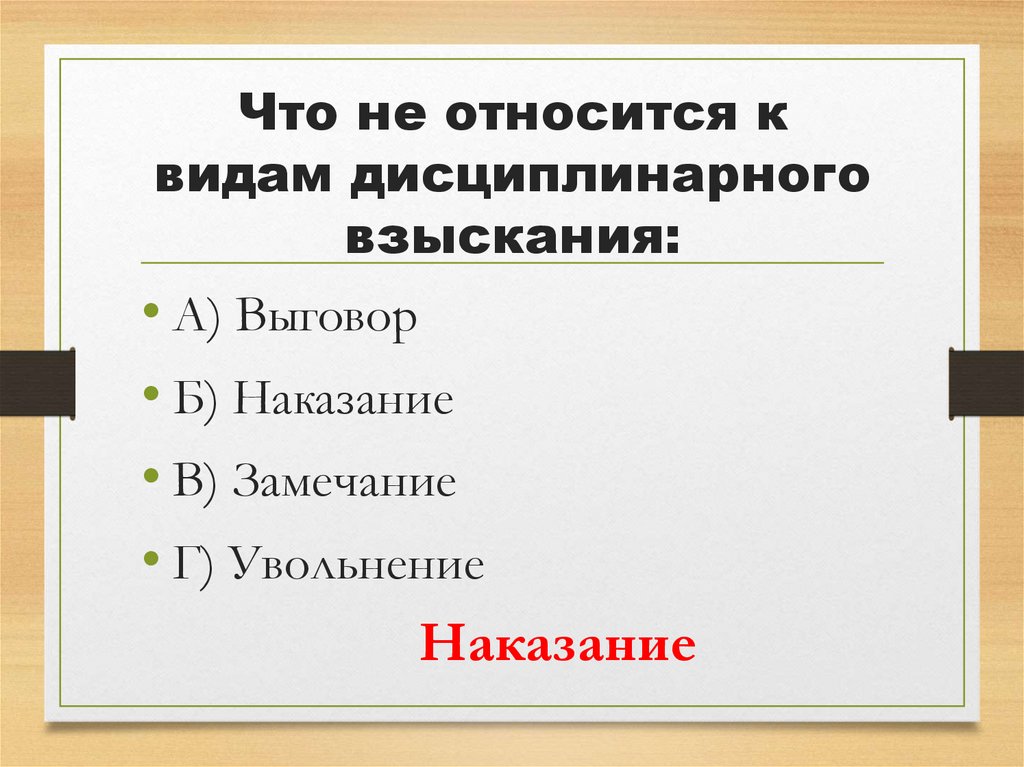 Что не относится к видам дисциплинарного взыскания:

• А) Выговор
• Б) Наказание
• В) Замечание
• Г) Увольнение

Наказание